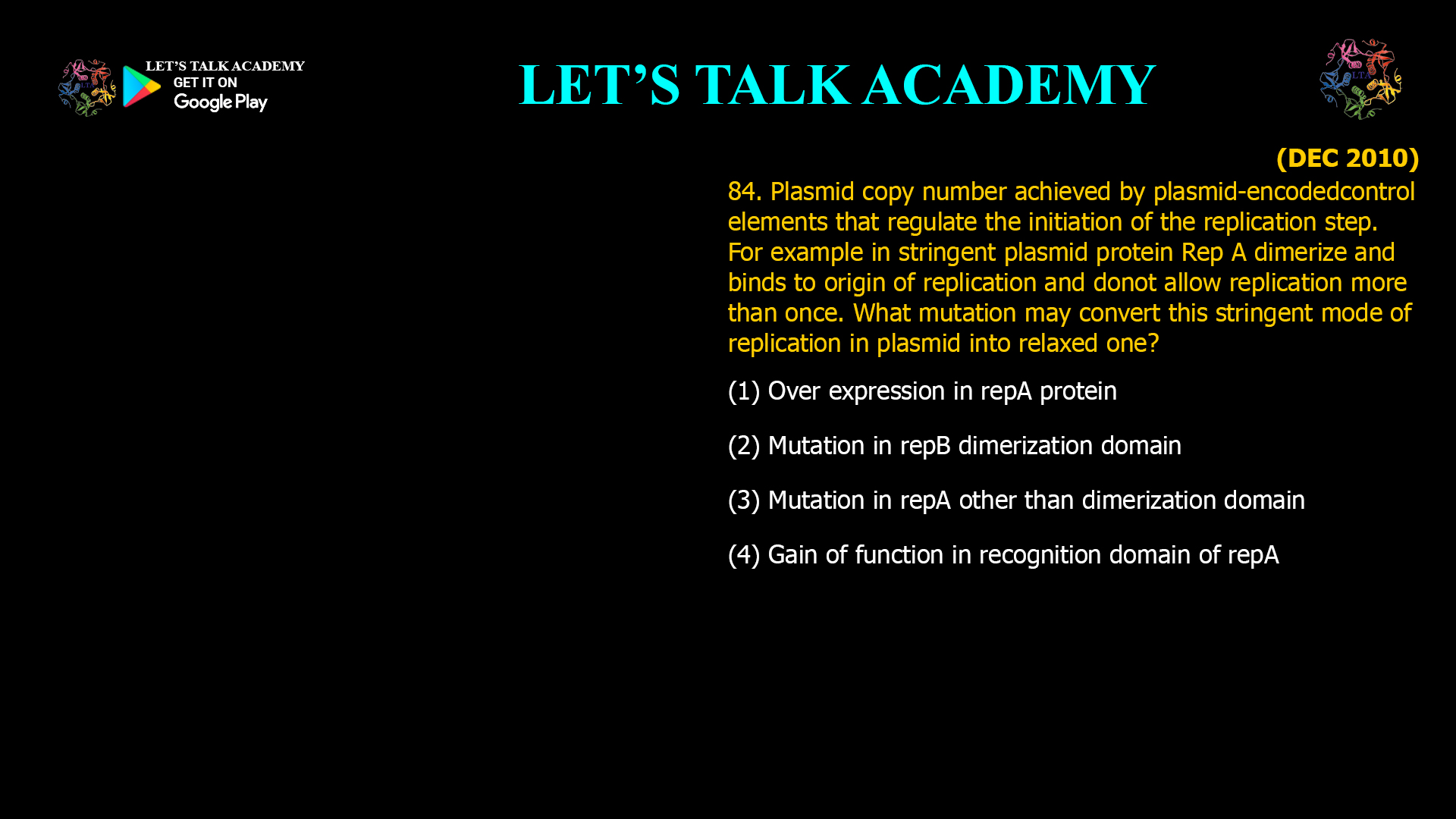 LET'S TALK ACADEMY
GET IT ON
Google Play

LET'S TALK ACADEMY

LTA

(DEC 2010)

84. Plasmid copy number achieved by plasmid-encodedcontrol elements that regulate the initiation of the replication step. For example in stringent plasmid protein Rep A dimerize and binds to origin of replication and donot allow replication more than once. What mutation may convert this stringent mode of replication in plasmid into relaxed one?

(1) Over expression in repA protein

(2) Mutation in repB dimerization domain

(3) Mutation in repA other than dimerization domain

(4) Gain of function in recognition domain of repA